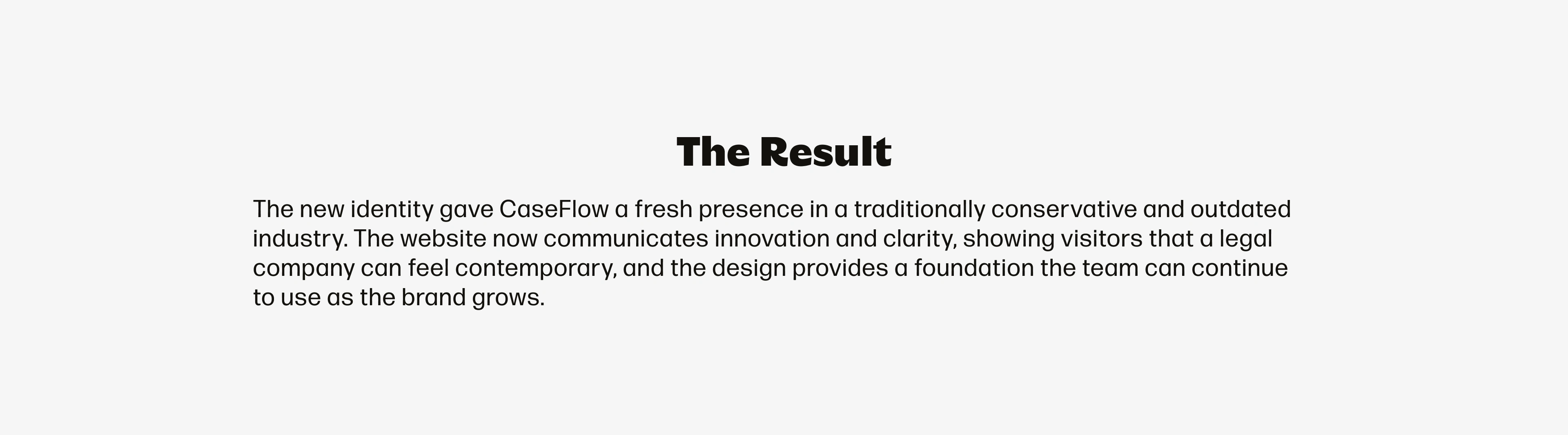 The Result

The new identity gave CaseFlow a fresh presence in a traditionally conservative and outdated industry. The website now communicates innovation and clarity, showing visitors that a legal company can feel contemporary, and the design provides a foundation the team can continue to use as the brand grows.